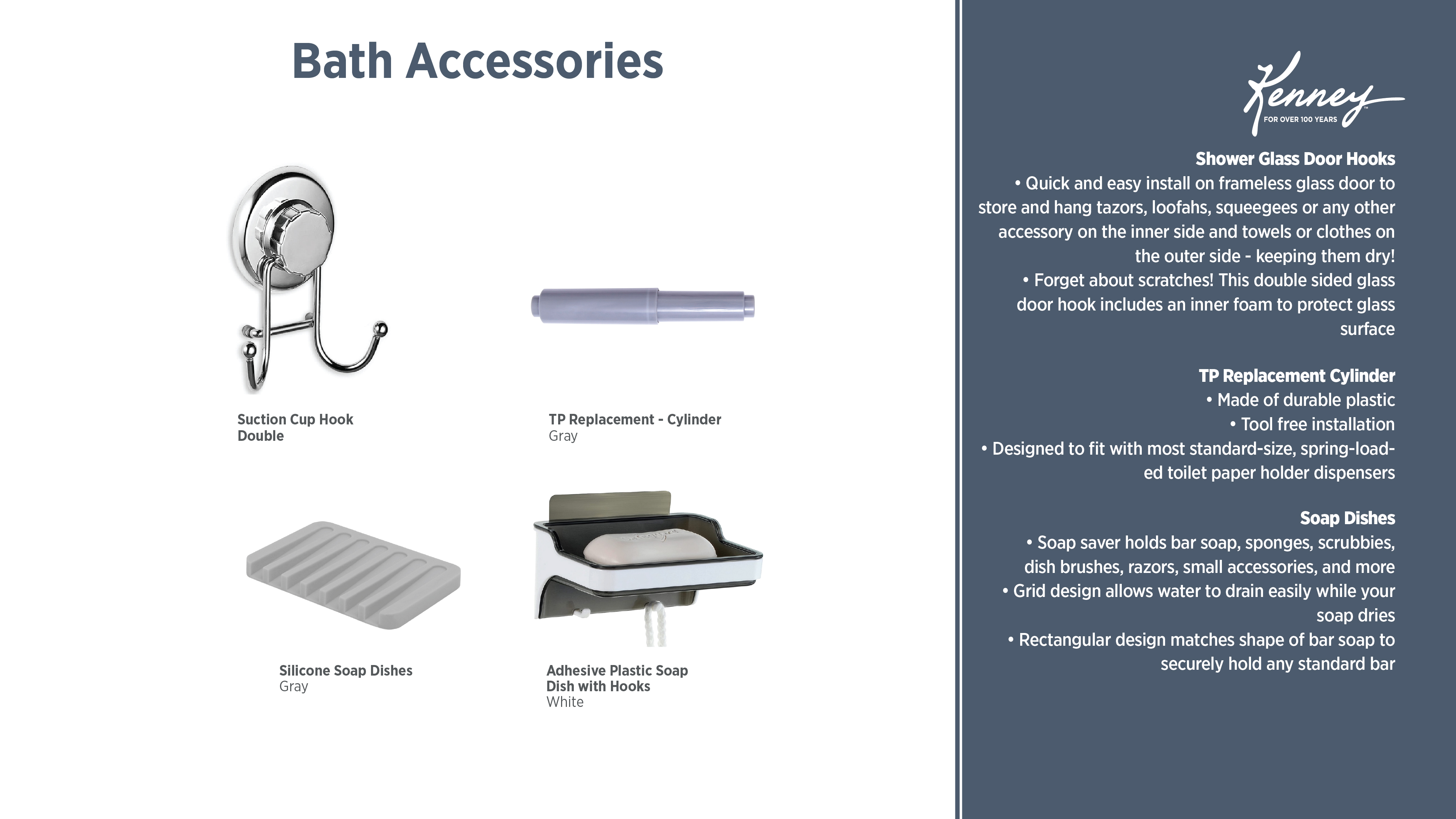 Bath Accessories

Suction Cup Hook
Double

TP Replacement - Cylinder
Gray

Silicone Soap Dishes
Gray

Adhesive Plastic Soap Dish with Hooks
White

Kenney
FOR OVER 100 YEARS

Shower Glass Door Hooks
• Quick and easy install on frameless glass door to store and hang tazors, loofahs, squeegees or any other accessory on the inner side and towels or clothes on the outer side - keeping them dry!
• Forget about scratches! This double sided glass door hook includes an inner foam to protect glass surface

TP Replacement Cylinder
• Made of durable plastic
• Tool free installation
• Designed to fit with most standard-size, spring-loaded toilet paper holder dispensers

Soap Dishes
• Soap saver holds bar soap, sponges, scrubbies, dish brushes, razors, small accessories, and more
• Grid design allows water to drain easily while your soap dries
• Rectangular design matches shape of bar soap to securely hold any standard bar